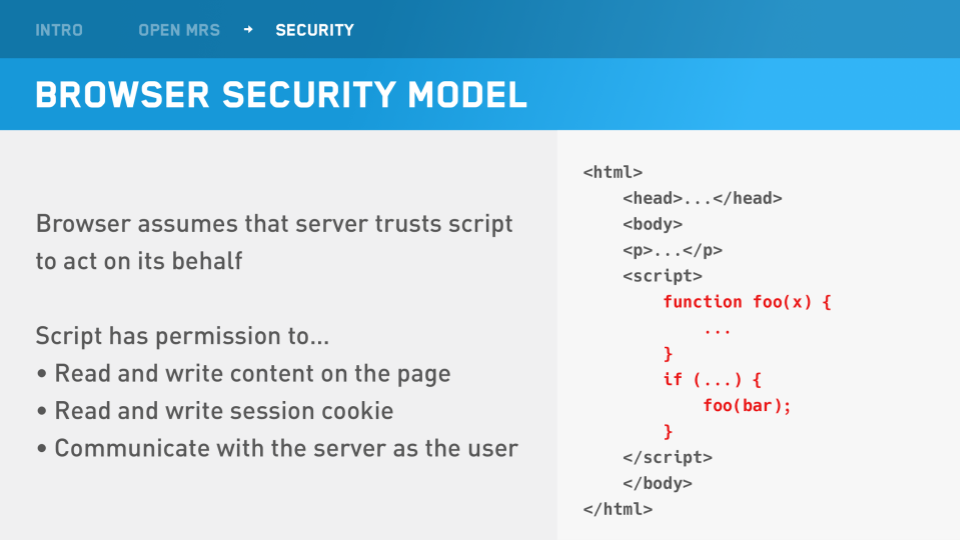 INTRO OPEN MRS → SECURITY

BROWSER SECURITY MODEL

Browser assumes that server trusts script to act on its behalf

Script has permission to...
• Read and write content on the page
• Read and write session cookie
• Communicate with the server as the user

<html>
<head>...</head>
<body>
<p>...</p>
<script>
function foo(x) {
...
}
if (...) {
foo(bar);
}
</script>
</body>
</html>